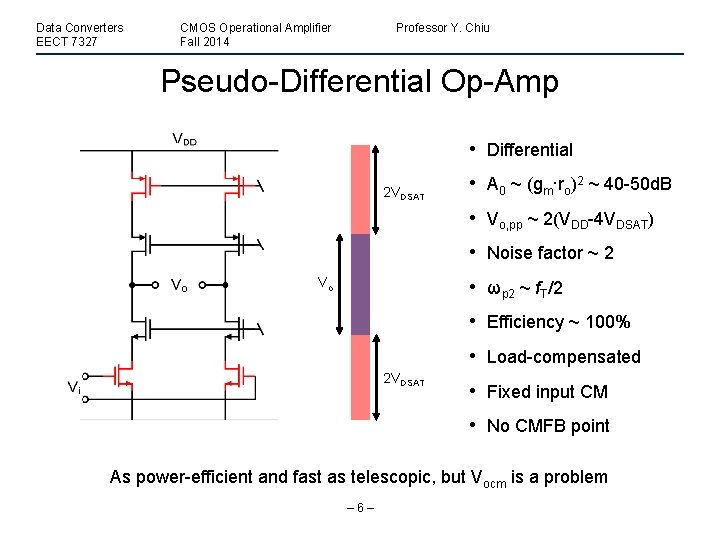 Data Converters
EECT 7327

CMOS Operational Amplifier
Fall 2014

Professor Y. Chiu

Pseudo-Differential Op-Amp

$V_{DD}$

$V_o$

$V_i$

$2V_{DSAT}$

$V_o$

$2V_{DSAT}$

• Differential
• $A_0 \sim (g_m \cdot r_o)^2 \sim$ 40-50dB
• $V_{o,pp} \sim 2(V_{DD}-4V_{DSAT})$
• Noise factor ~ 2
• $\omega_{p2} \sim f_T/2$
• Efficiency ~ 100%
• Load-compensated
• Fixed input CM
• No CMFB point

As power-efficient and fast as telescopic, but $V_{ocm}$ is a problem

– 6 –